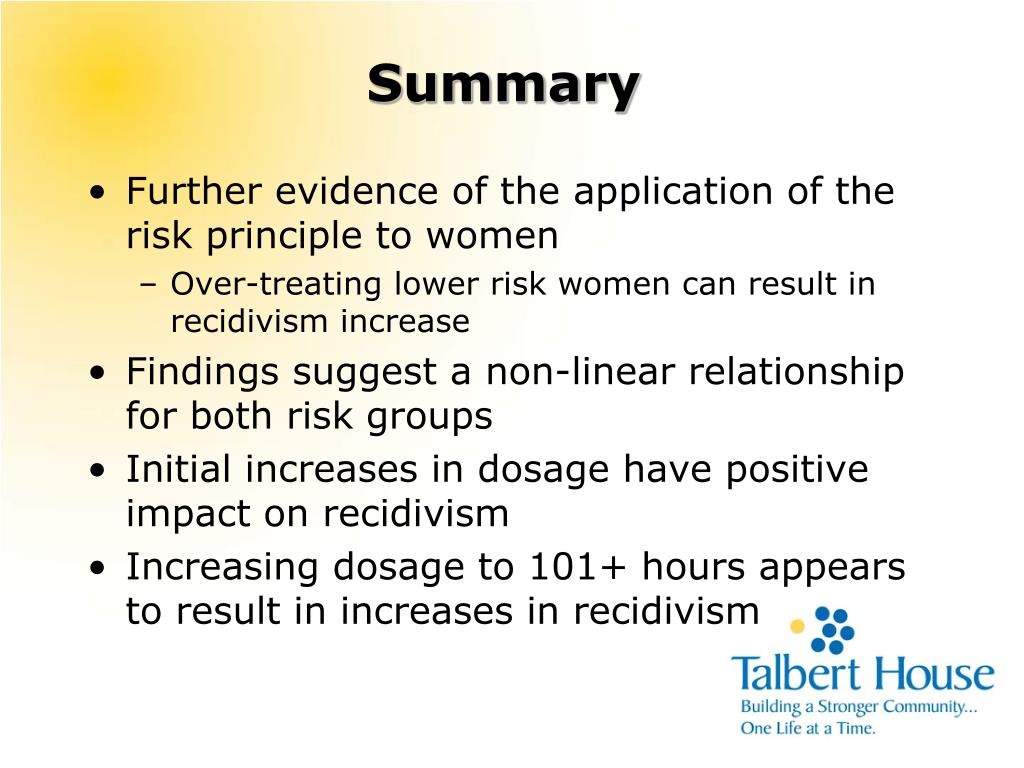 Summary

• Further evidence of the application of the risk principle to women
– Over-treating lower risk women can result in recidivism increase
• Findings suggest a non-linear relationship for both risk groups
• Initial increases in dosage have positive impact on recidivism
• Increasing dosage to 101+ hours appears to result in increases in recidivism

Talbert House
Building a Stronger Community...
One Life at a Time.